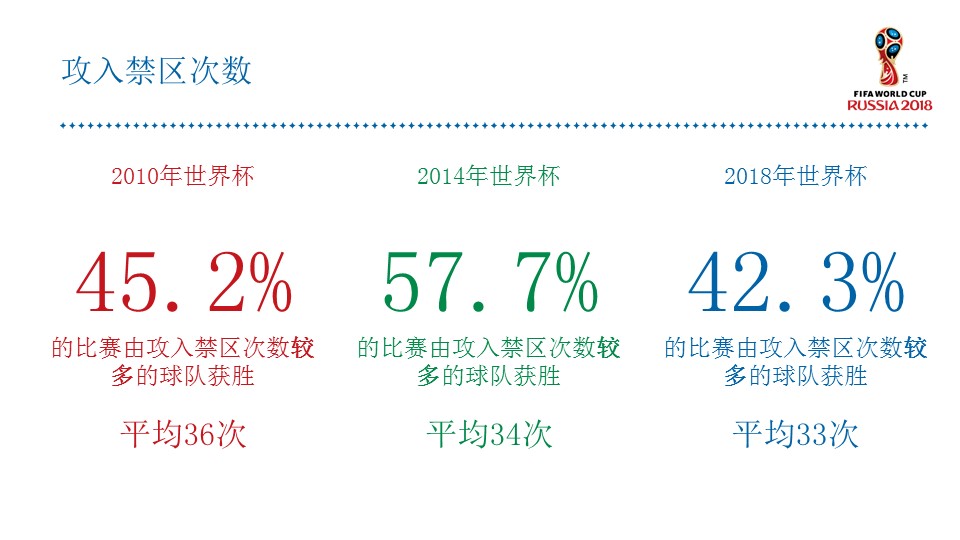 攻入禁区次数

FIFA WORLD CUP RUSSIA 2018

2010年世界杯

45.2%

的比赛由攻入禁区次数较多的球队获胜

平均36次

2014年世界杯

57.7%

的比赛由攻入禁区次数较多的球队获胜

平均34次

2018年世界杯

42.3%

的比赛由攻入禁区次数较多的球队获胜

平均33次